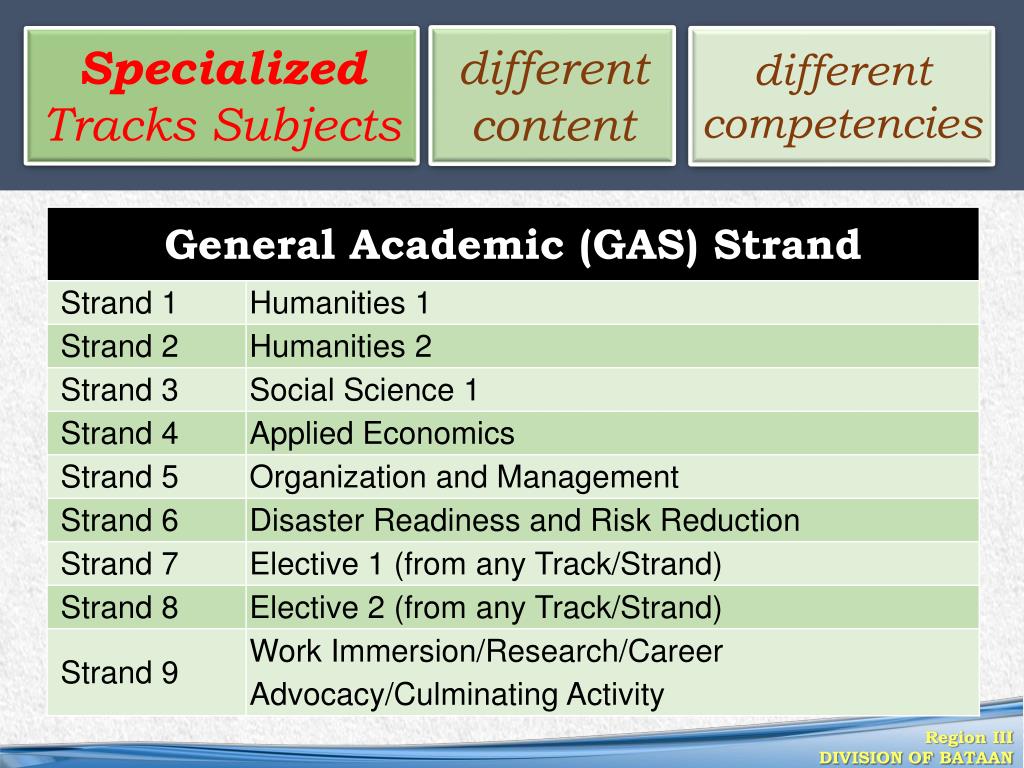 Specialized Tracks Subjects

different content

different competencies

| General Academic (GAS) Strand | |
|---|---|
| Strand 1 | Humanities 1 |
| Strand 2 | Humanities 2 |
| Strand 3 | Social Science 1 |
| Strand 4 | Applied Economics |
| Strand 5 | Organization and Management |
| Strand 6 | Disaster Readiness and Risk Reduction |
| Strand 7 | Elective 1 (from any Track/Strand) |
| Strand 8 | Elective 2 (from any Track/Strand) |
| Strand 9 | Work Immersion/Research/Career Advocacy/Culminating Activity |

Region III
DIVISION OF BATAAN